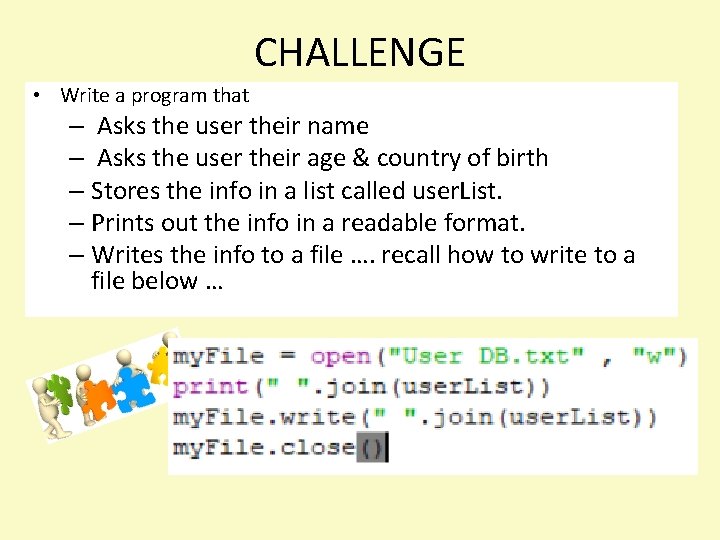 CHALLENGE

• Write a program that
– Asks the user their name
– Asks the user their age & country of birth
– Stores the info in a list called userList.
– Prints out the info in a readable format.
– Writes the info to a file …. recall how to write to a file below …

myFile = open("User DB.txt" , "w")
print(" ".join(userList))
myFile.write(" ".join(userList))
myFile.close()